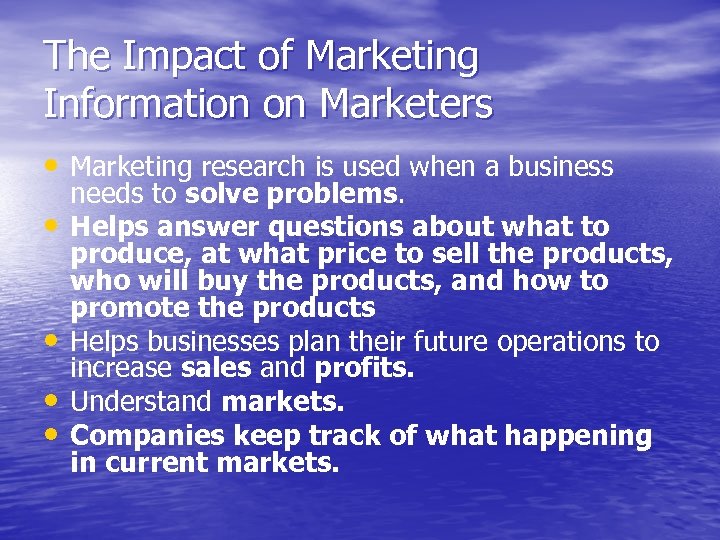 The Impact of Marketing Information on Marketers

• Marketing research is used when a business needs to solve problems.
• Helps answer questions about what to produce, at what price to sell the products, who will buy the products, and how to promote the products
• Helps businesses plan their future operations to increase sales and profits.
• Understand markets.
• Companies keep track of what happening in current markets.